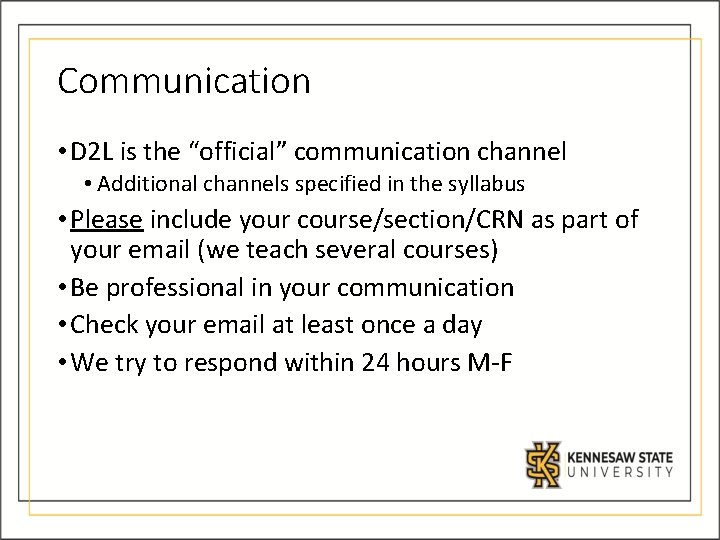 Communication

• D2L is the “official” communication channel
  • Additional channels specified in the syllabus
• Please include your course/section/CRN as part of your email (we teach several courses)
• Be professional in your communication
• Check your email at least once a day
• We try to respond within 24 hours M-F

KENNESAW STATE UNIVERSITY